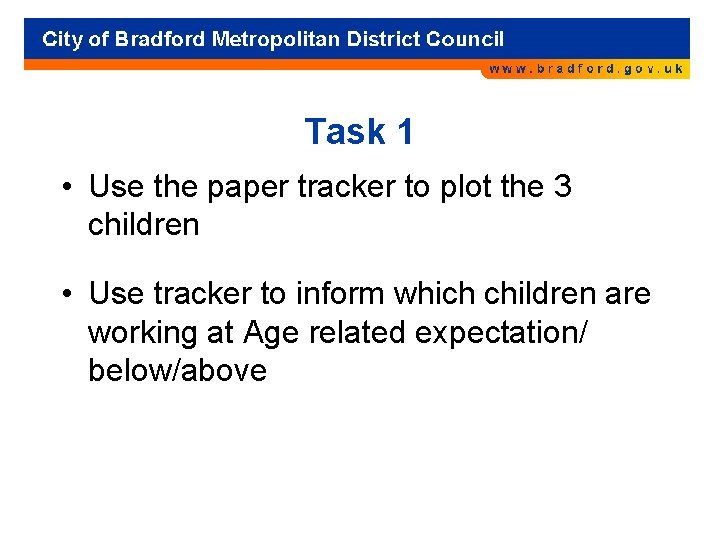 City of Bradford Metropolitan District Council

www.bradford.gov.uk

Task 1

• Use the paper tracker to plot the 3 children

• Use tracker to inform which children are working at Age related expectation/ below/above